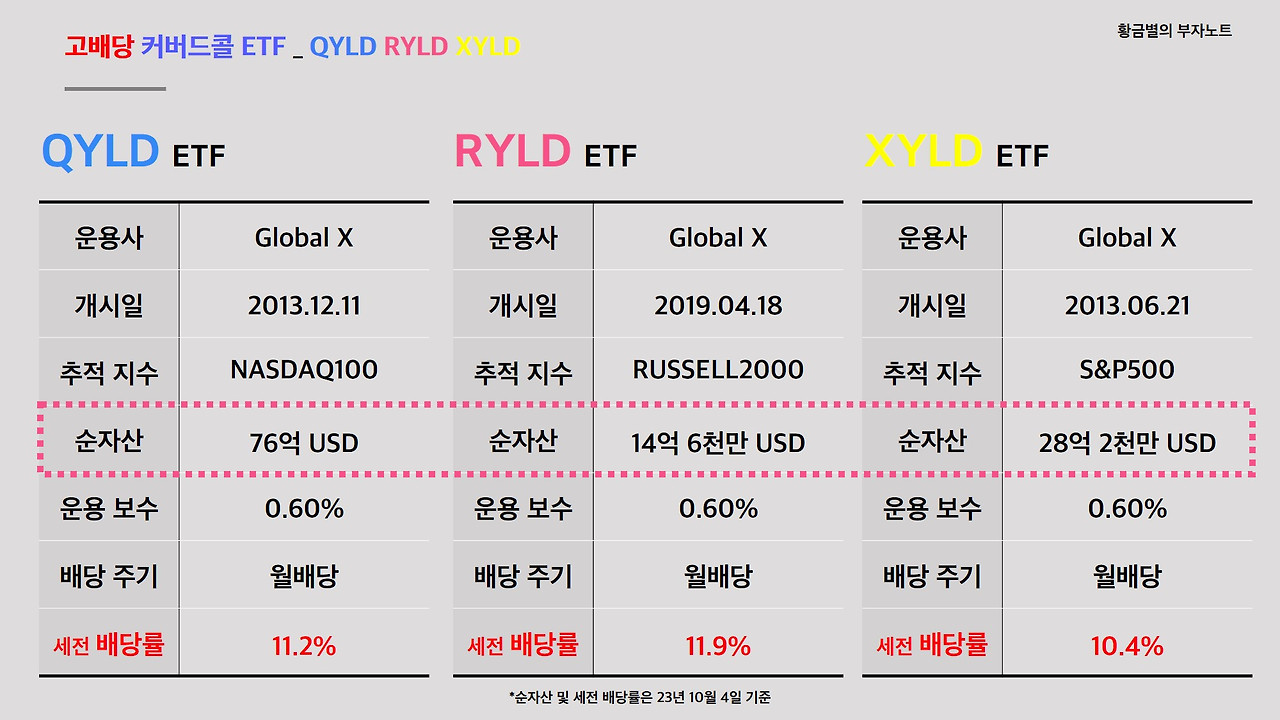 고배당 커버드콜 ETF _ QYLD RYLD XYLD

황금별의 부자노트

QYLD ETF

| 운용사 | Global X |
|---|---|
| 개시일 | 2013.12.11 |
| 추적 지수 | NASDAQ100 |
| 순자산 | 76억 USD |
| 운용 보수 | 0.60% |
| 배당 주기 | 월배당 |
| 세전 배당률 | 11.2% |

RYLD ETF

| 운용사 | Global X |
|---|---|
| 개시일 | 2019.04.18 |
| 추적 지수 | RUSSELL2000 |
| 순자산 | 14억 6천만 USD |
| 운용 보수 | 0.60% |
| 배당 주기 | 월배당 |
| 세전 배당률 | 11.9% |

XYLD ETF

| 운용사 | Global X |
|---|---|
| 개시일 | 2013.06.21 |
| 추적 지수 | S&P500 |
| 순자산 | 28억 2천만 USD |
| 운용 보수 | 0.60% |
| 배당 주기 | 월배당 |
| 세전 배당률 | 10.4% |

*순자산 및 세전 배당률은 23년 10월 4일 기준